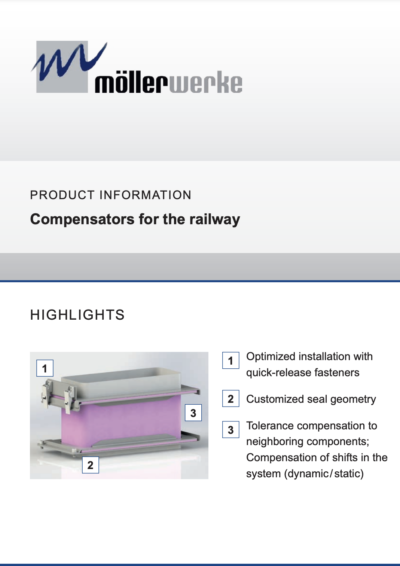 möllerwerke

PRODUCT INFORMATION

Compensators for the railway

HIGHLIGHTS

1

3

2

1 Optimized installation with quick-release fasteners

2 Customized seal geometry

3 Tolerance compensation to neighboring components; Compensation of shifts in the system (dynamic/static)